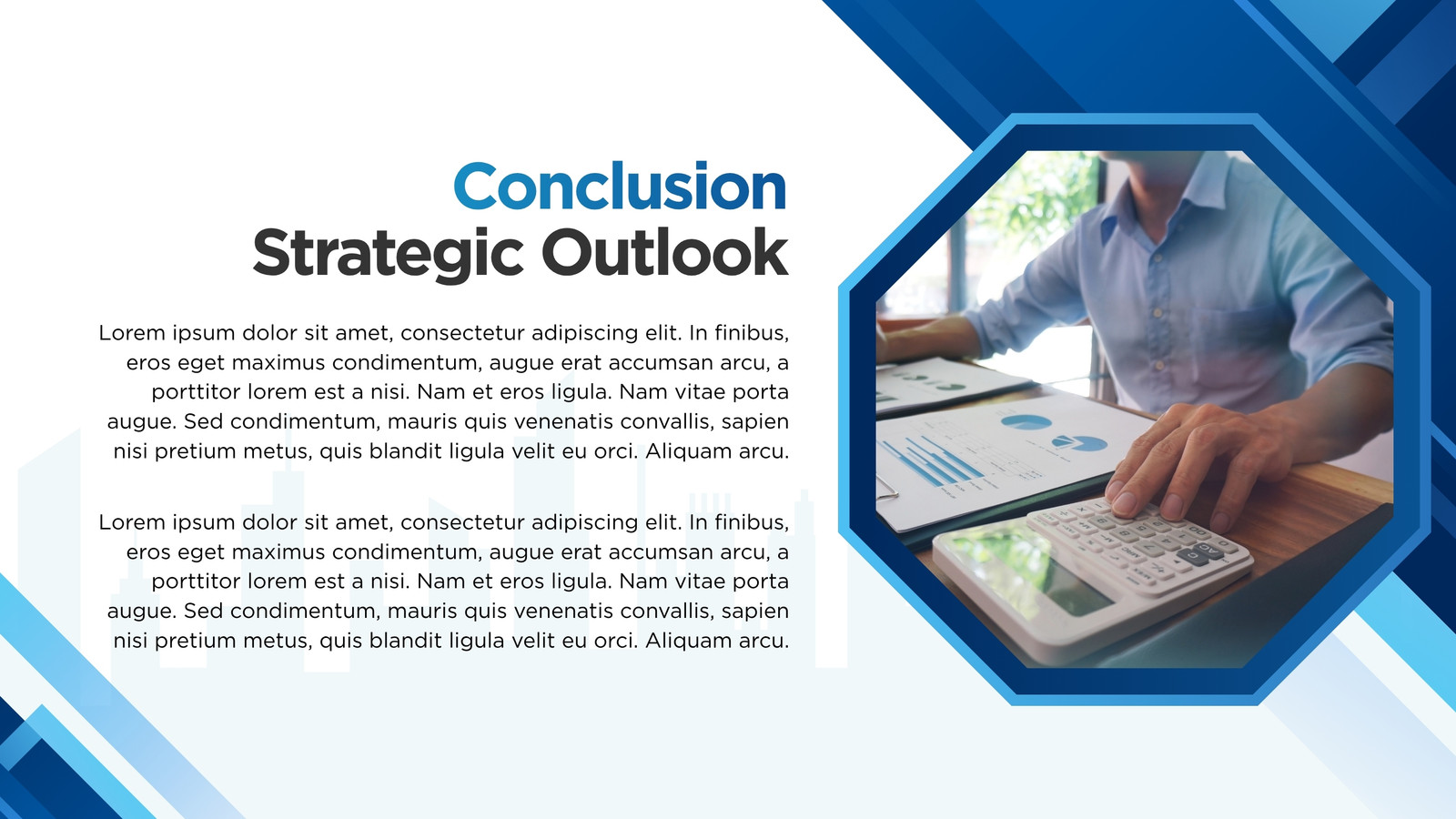 Conclusion
Strategic Outlook

Lorem ipsum dolor sit amet, consectetur adipiscing elit. In finibus, eros eget maximus condimentum, augue erat accumsan arcu, a porttitor lorem est a nisi. Nam et eros ligula. Nam vitae porta augue. Sed condimentum, mauris quis venenatis convallis, sapien nisi pretium metus, quis blandit ligula velit eu orci. Aliquam arcu.

Lorem ipsum dolor sit amet, consectetur adipiscing elit. In finibus, eros eget maximus condimentum, augue erat accumsan arcu, a porttitor lorem est a nisi. Nam et eros ligula. Nam vitae porta augue. Sed condimentum, mauris quis venenatis convallis, sapien nisi pretium metus, quis blandit ligula velit eu orci. Aliquam arcu.